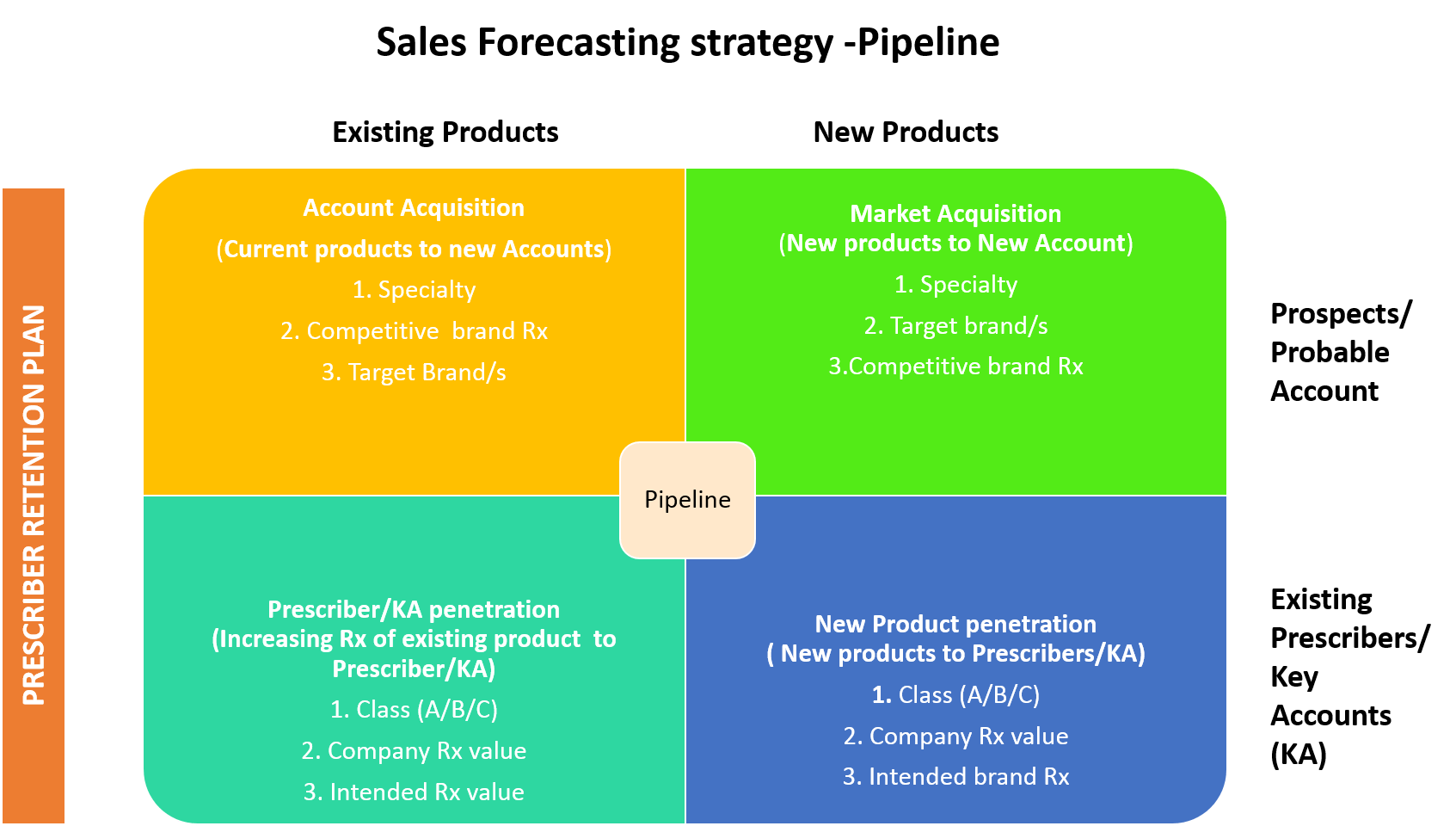 Sales Forecasting strategy -Pipeline

Existing Products

New Products

PRESCRIBER RETENTION PLAN

Account Acquisition
(Current products to new Accounts)
1. Specialty
2. Competitive brand Rx
3. Target Brand/s

Market Acquisition
(New products to New Account)
1. Specialty
2. Target brand/s
3.Competitive brand Rx

Prospects/ Probable Account

Pipeline

Prescriber/KA penetration
(Increasing Rx of existing product to Prescriber/KA)
1. Class (A/B/C)
2. Company Rx value
3. Intended Rx value

New Product penetration
( New products to Prescribers/KA)
1. Class (A/B/C)
2. Company Rx value
3. Intended brand Rx

Existing Prescribers/ Key Accounts (KA)